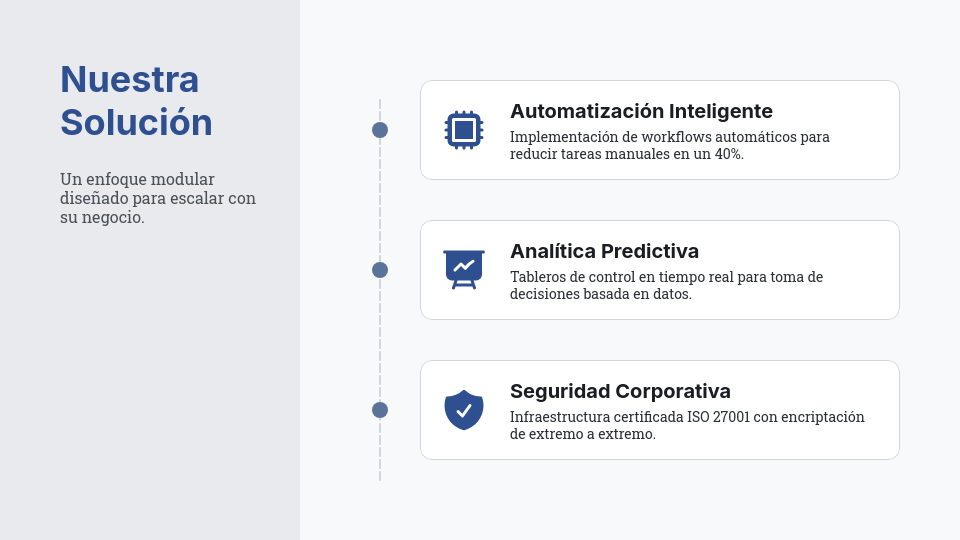 Nuestra Solución

Un enfoque modular diseñado para escalar con su negocio.

Automatización Inteligente
Implementación de workflows automáticos para reducir tareas manuales en un 40%.

Analítica Predictiva
Tableros de control en tiempo real para toma de decisiones basada en datos.

Seguridad Corporativa
Infraestructura certificada ISO 27001 con encriptación de extremo a extremo.